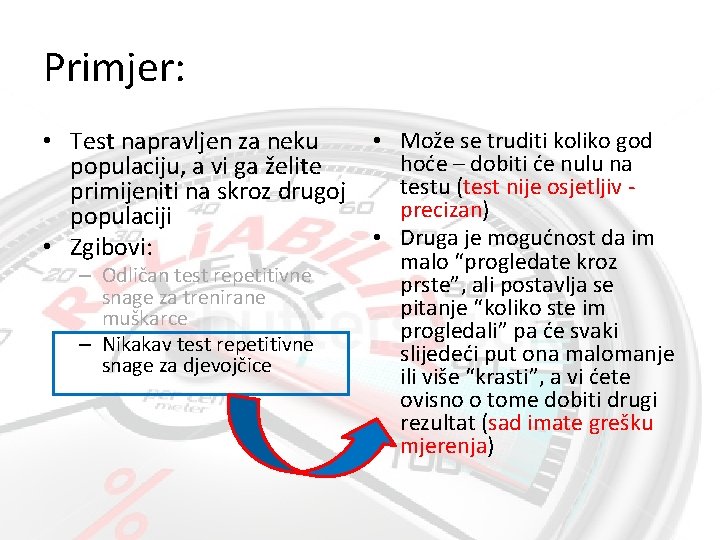 Primjer:

• Test napravljen za neku populaciju, a vi ga želite primijeniti na skroz drugoj populaciji
• Zgibovi:
– Odličan test repetitivne snage za trenirane muškarce
– Nikakav test repetitivne snage za djevojčice

• Može se truditi koliko god hoće – dobiti će nulu na testu (test nije osjetljiv - precizan)
• Druga je mogućnost da im malo "progledate kroz prste", ali postavlja se pitanje "koliko ste im progledali" pa će svaki slijedeći put ona malomanje ili više "krasti", a vi ćete ovisno o tome dobiti drugi rezultat (sad imate grešku mjerenja)